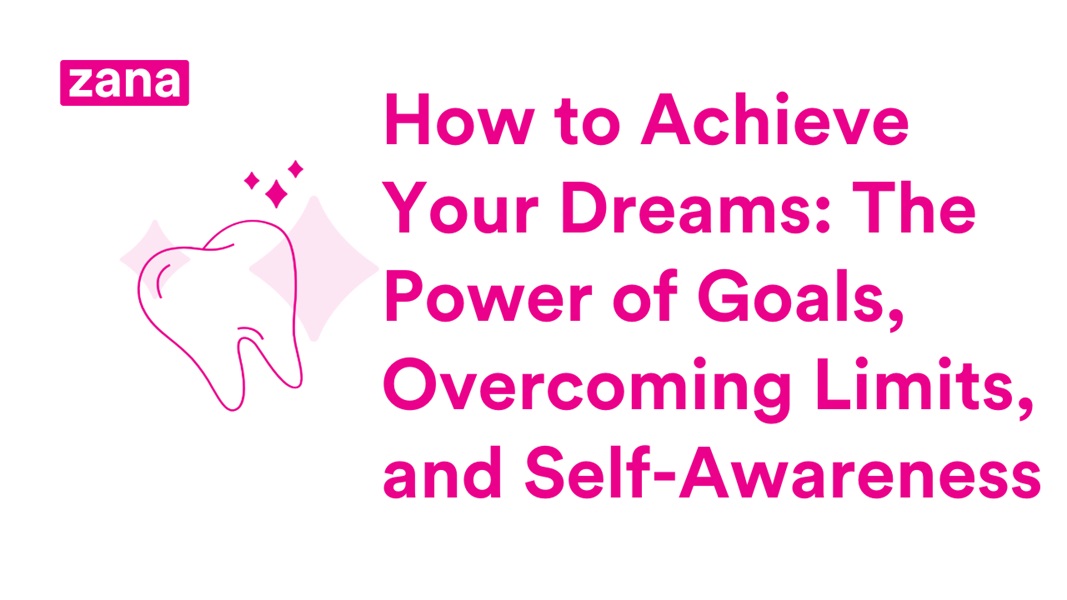 zana

How to Achieve Your Dreams: The Power of Goals, Overcoming Limits, and Self-Awareness